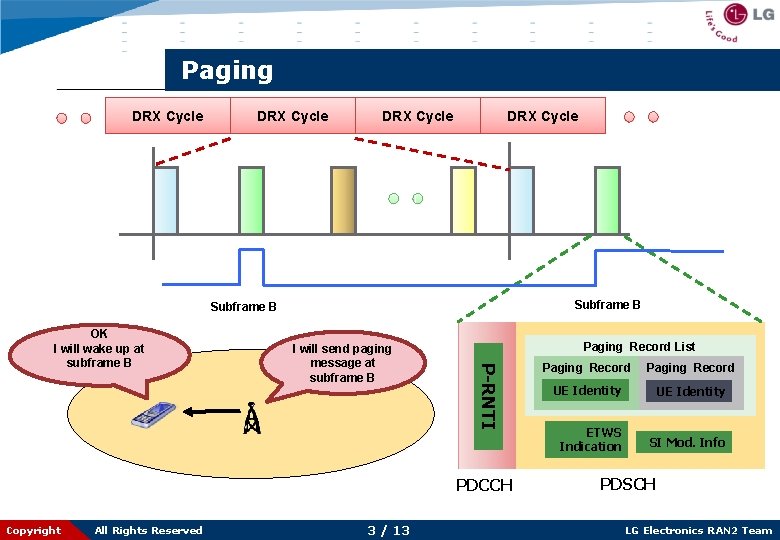 LG
Life's Good

Paging

DRX Cycle
DRX Cycle
DRX Cycle
DRX Cycle

Subframe B
Subframe B

OK
I will wake up at subframe B

I will send paging message at subframe B

P-RNTI

Paging Record List
Paging Record
UE Identity
Paging Record
UE Identity

ETWS Indication
SI Mod. Info

PDCCH
PDSCH

Copyright
All Rights Reserved
3 / 13
LG Electronics RAN2 Team